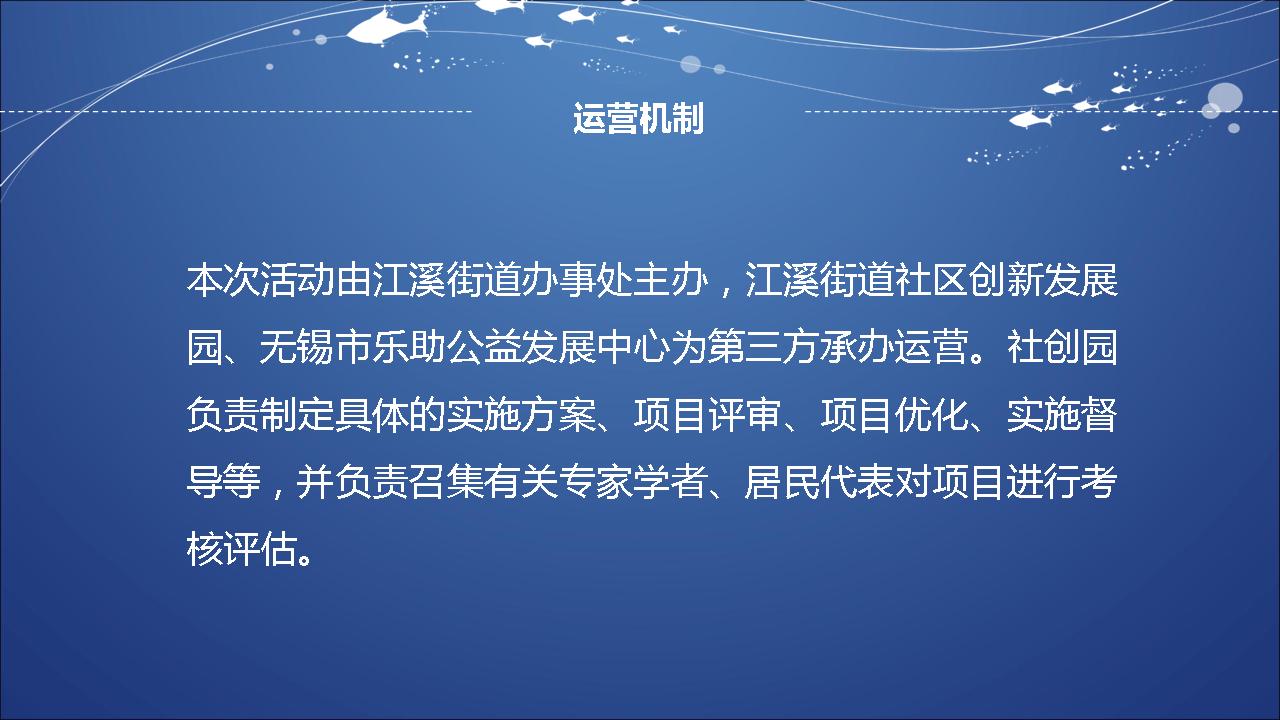 运营机制

本次活动由江溪街道办事处主办，江溪街道社区创新发展园、无锡市乐助公益发展中心为第三方承办运营。社创园负责制定具体的实施方案、项目评审、项目优化、实施督导等，并负责召集有关专家学者、居民代表对项目进行考核评估。